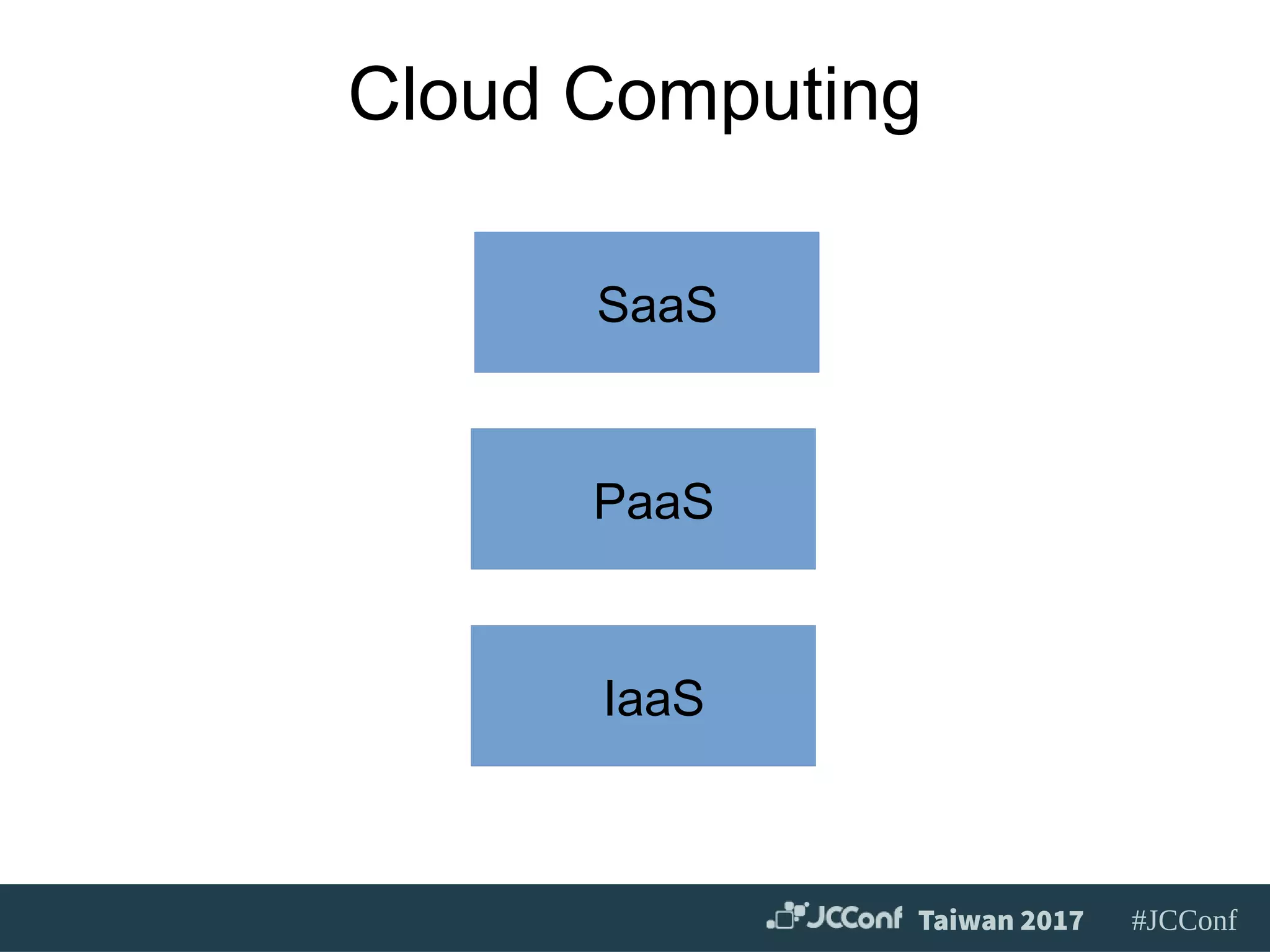 Cloud Computing

SaaS

PaaS

IaaS

JCConf Taiwan 2017 #JCConf